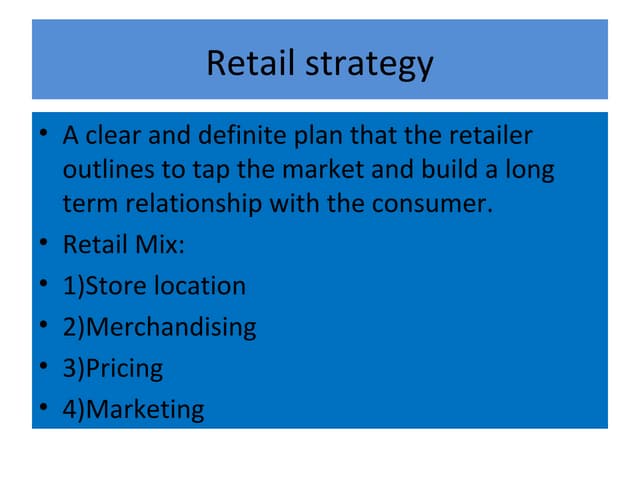 Retail strategy

• A clear and definite plan that the retailer outlines to tap the market and build a long term relationship with the consumer.
• Retail Mix:
• 1)Store location
• 2)Merchandising
• 3)Pricing
• 4)Marketing